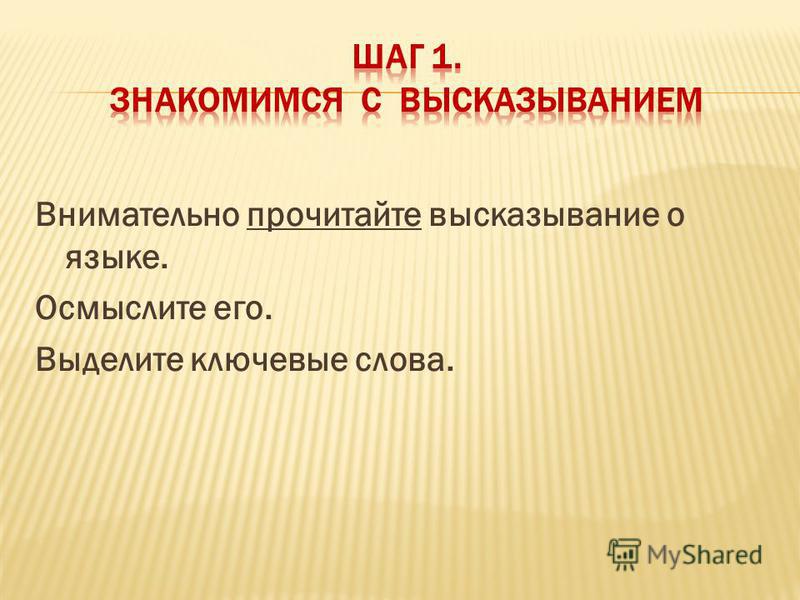 ШАГ 1.
ЗНАКОМИМСЯ С ВЫСКАЗЫВАНИЕМ

Внимательно прочитайте высказывание о языке.

Осмыслите его.

Выделите ключевые слова.

MyShared